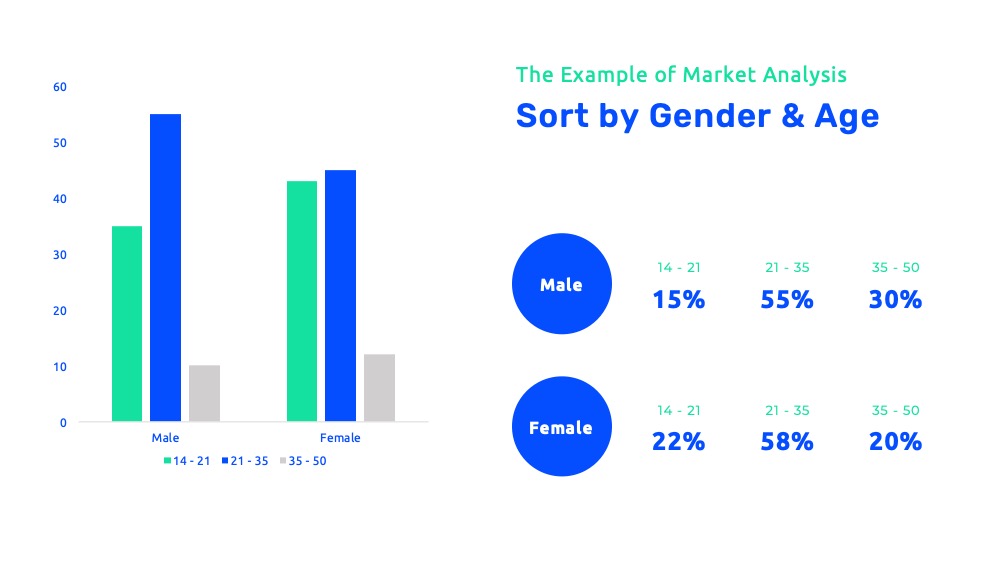 60
50
40
30
20
10
0
Male
Female
14 - 21 21 - 35 35 - 50

The Example of Market Analysis
Sort by Gender & Age

Male
14 - 21
15%
21 - 35
55%
35 - 50
30%

Female
14 - 21
22%
21 - 35
58%
35 - 50
20%